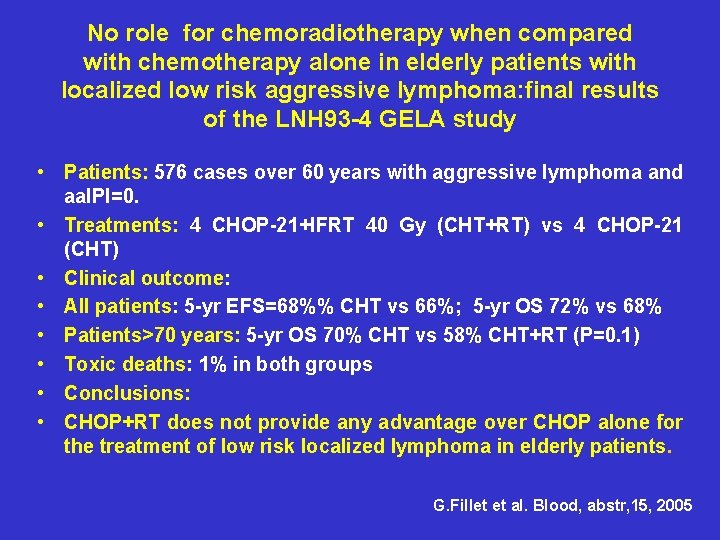 No role for chemoradiotherapy when compared with chemotherapy alone in elderly patients with localized low risk aggressive lymphoma:final results of the LNH93-4 GELA study

• Patients: 576 cases over 60 years with aggressive lymphoma and aaIPI=0.
• Treatments: 4 CHOP-21+IFRT 40 Gy (CHT+RT) vs 4 CHOP-21 (CHT)
• Clinical outcome:
• All patients: 5-yr EFS=68%% CHT vs 66%; 5-yr OS 72% vs 68%
• Patients>70 years: 5-yr OS 70% CHT vs 58% CHT+RT (P=0.1)
• Toxic deaths: 1% in both groups
• Conclusions:
• CHOP+RT does not provide any advantage over CHOP alone for the treatment of low risk localized lymphoma in elderly patients.

G.Fillet et al. Blood, abstr,15, 2005